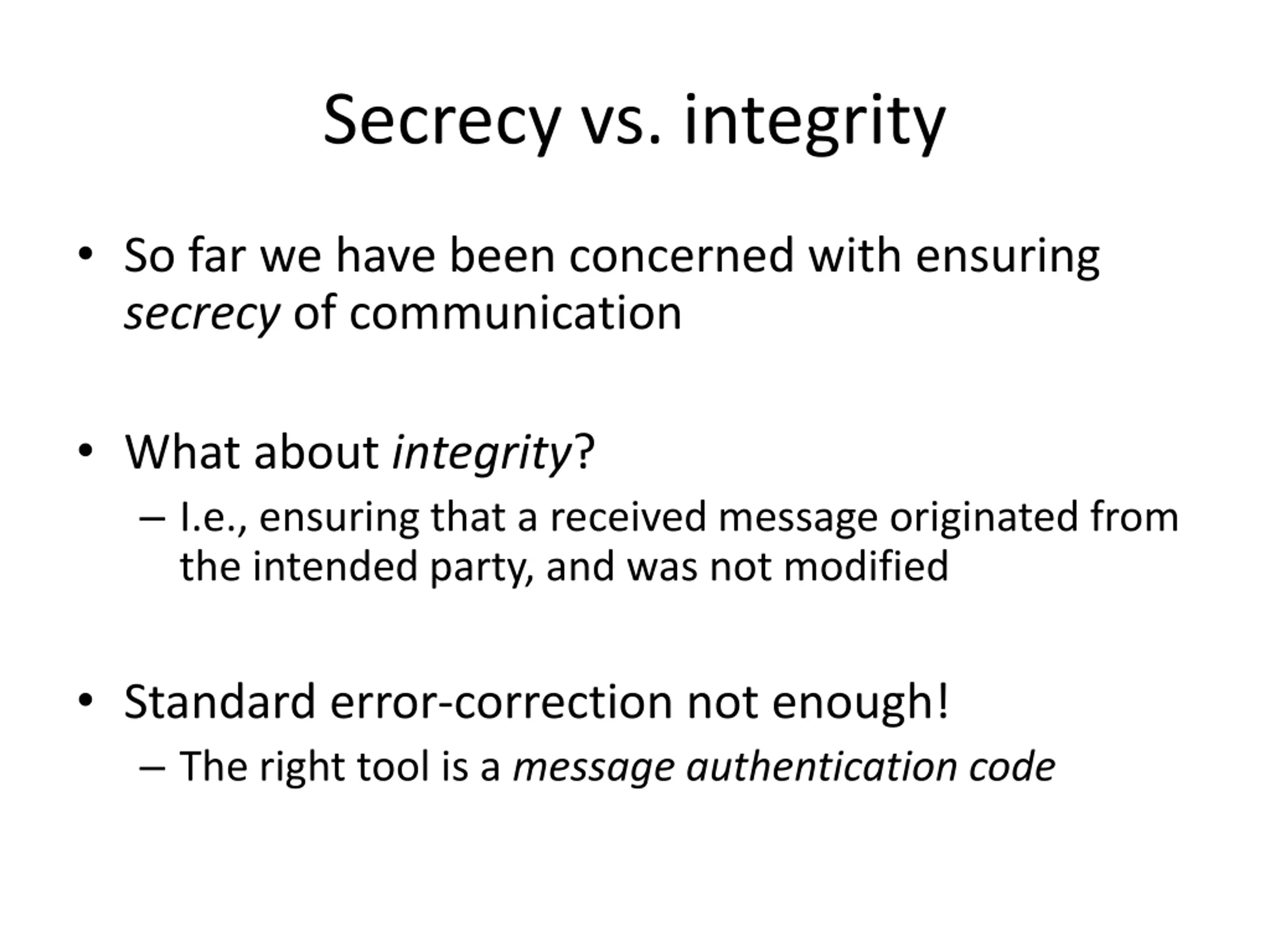 Secrecy vs. integrity

• So far we have been concerned with ensuring secrecy of communication

• What about integrity?
– I.e., ensuring that a received message originated from the intended party, and was not modified

• Standard error-correction not enough!
– The right tool is a message authentication code